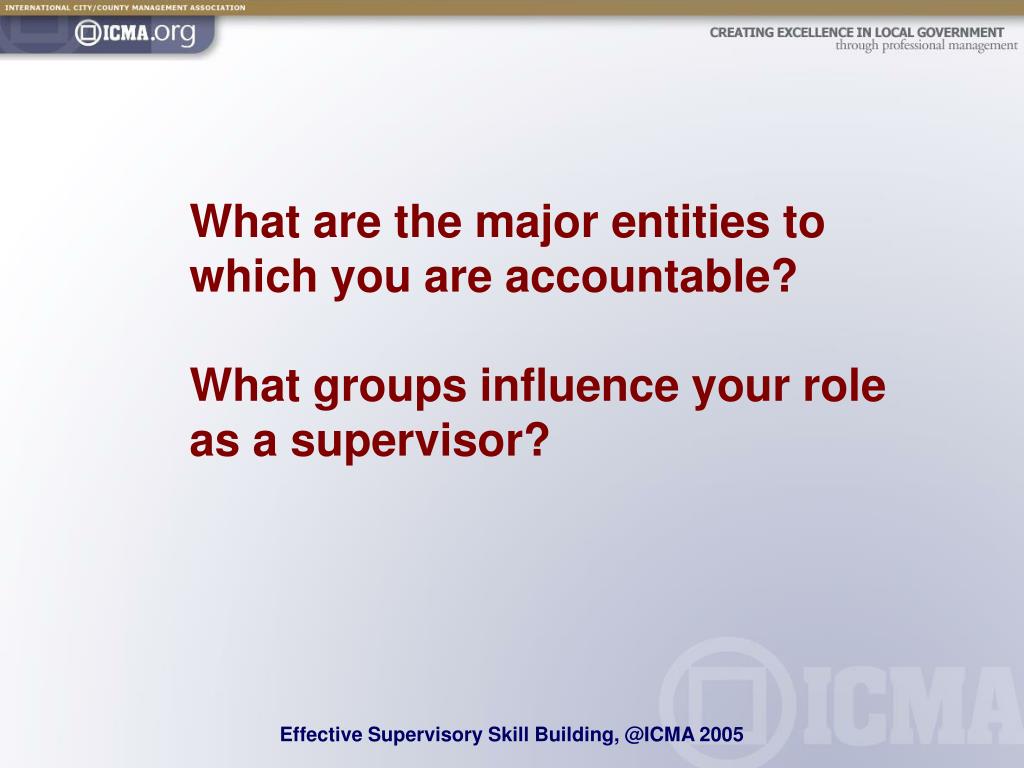 INTERNATIONAL CITY/COUNTY MANAGEMENT ASSOCIATION

ICMA.org

CREATING EXCELLENCE IN LOCAL GOVERNMENT
through professional management

What are the major entities to which you are accountable?

What groups influence your role as a supervisor?

ICMA

Effective Supervisory Skill Building, @ICMA 2005